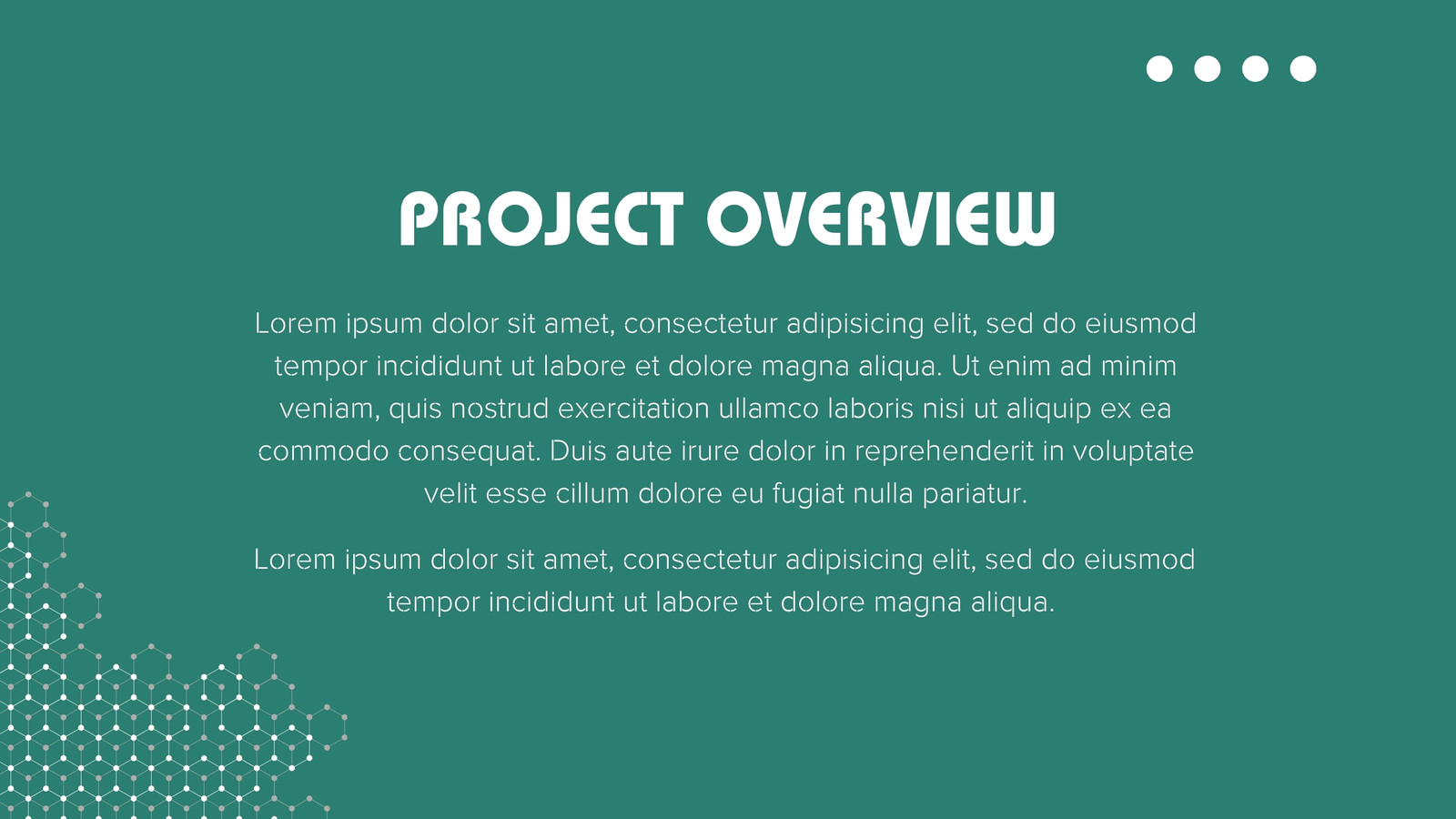 PROJECT OVERVIEW

Lorem ipsum dolor sit amet, consectetur adipisicing elit, sed do eiusmod tempor incididunt ut labore et dolore magna aliqua. Ut enim ad minim veniam, quis nostrud exercitation ullamco laboris nisi ut aliquip ex ea commodo consequat. Duis aute irure dolor in reprehenderit in voluptate velit esse cillum dolore eu fugiat nulla pariatur.

Lorem ipsum dolor sit amet, consectetur adipisicing elit, sed do eiusmod tempor incididunt ut labore et dolore magna aliqua.